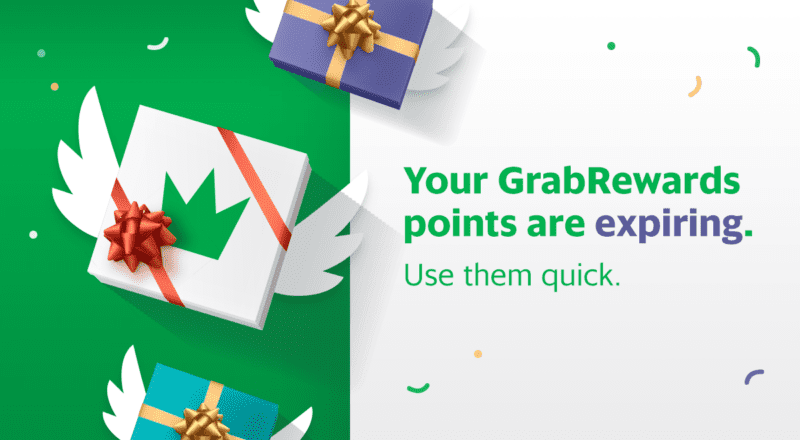 Your GrabRewards points are expiring.

Use them quick.